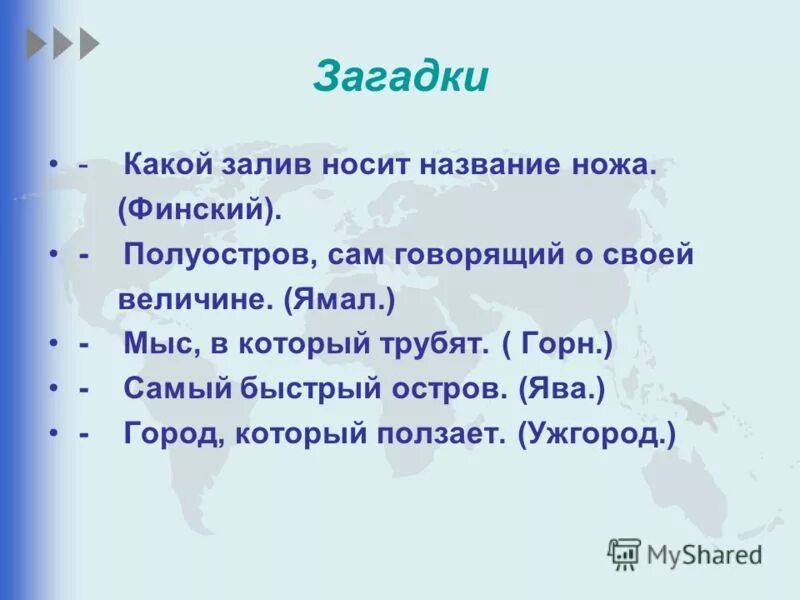 Загадки

• - Какой залив носит название ножа. (Финский).
• - Полуостров, сам говорящий о своей величине. (Ямал.)
• - Мыс, в который трубят. ( Горн.)
• - Самый быстрый остров. (Ява.)
• - Город, который ползает. (Ужгород.)

MyShared